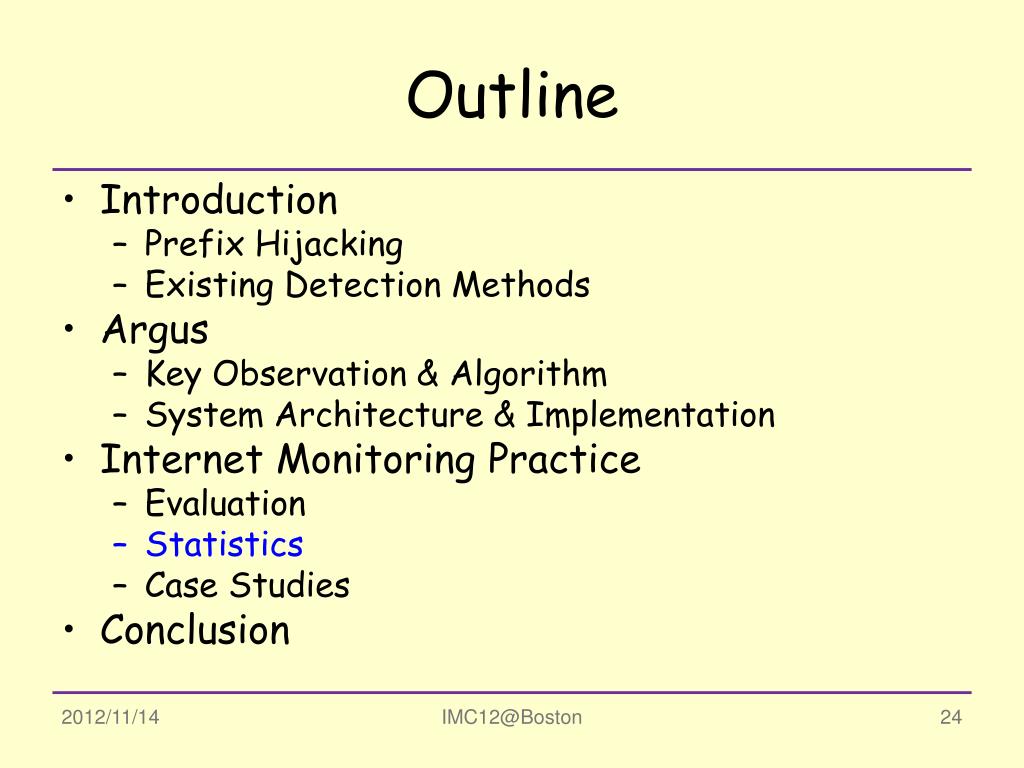 Outline

• Introduction
 – Prefix Hijacking
 – Existing Detection Methods
• Argus
 – Key Observation & Algorithm
 – System Architecture & Implementation
• Internet Monitoring Practice
 – Evaluation
 – Statistics
 – Case Studies
• Conclusion

2012/11/14

IMC12@Boston

24